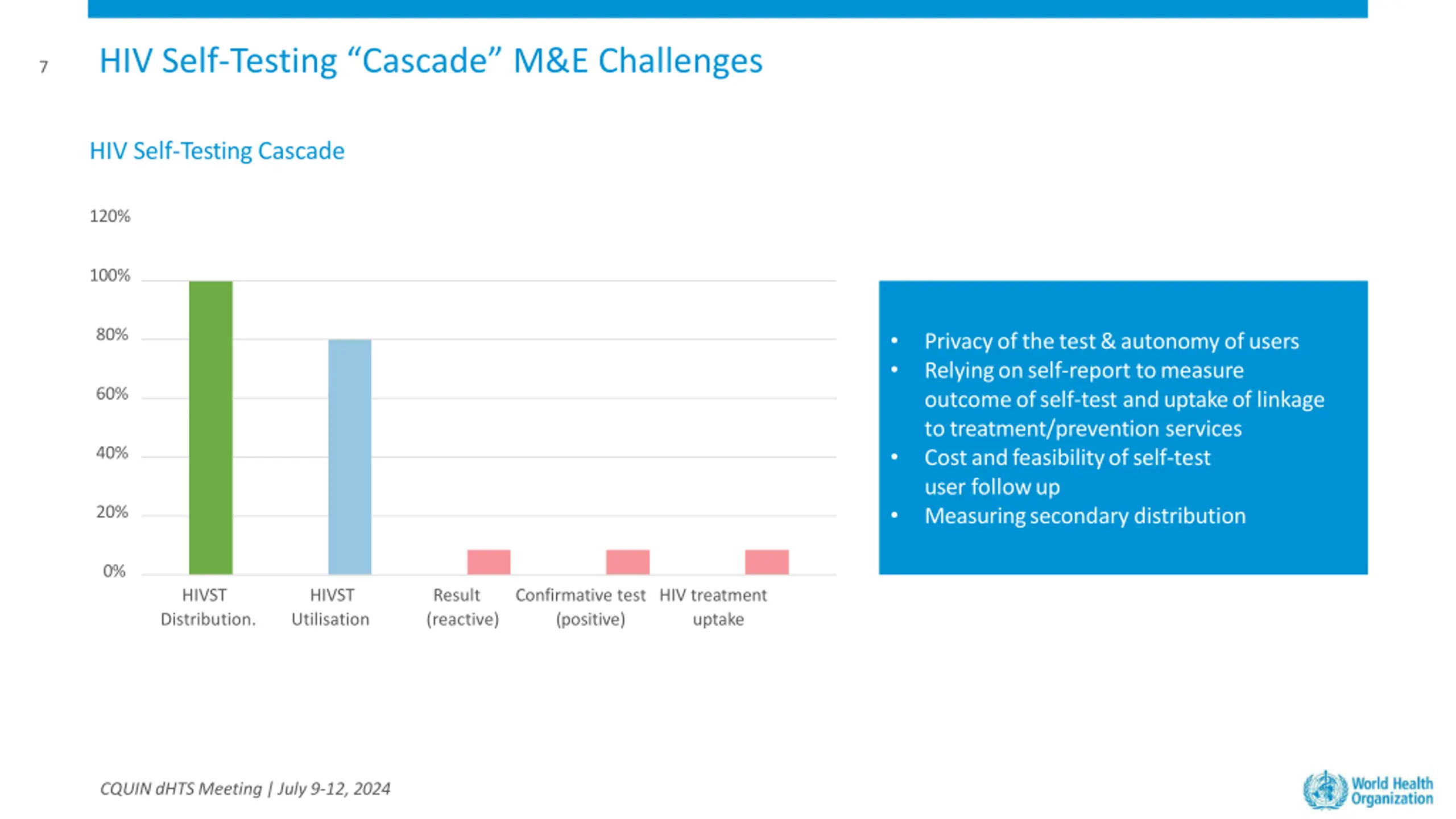 7

HIV Self-Testing “Cascade” M&E Challenges

HIV Self-Testing Cascade

120%
100%
80%
60%
40%
20%
0%

HIVST Distribution.
HIVST Utilisation
Result (reactive)
Confirmative test (positive)
HIV treatment uptake

• Privacy of the test & autonomy of users
• Relying on self-report to measure outcome of self-test and uptake of linkage to treatment/prevention services
• Cost and feasibility of self-test user follow up
• Measuring secondary distribution

CQUIN dHTS Meeting | July 9-12, 2024

World Health Organization